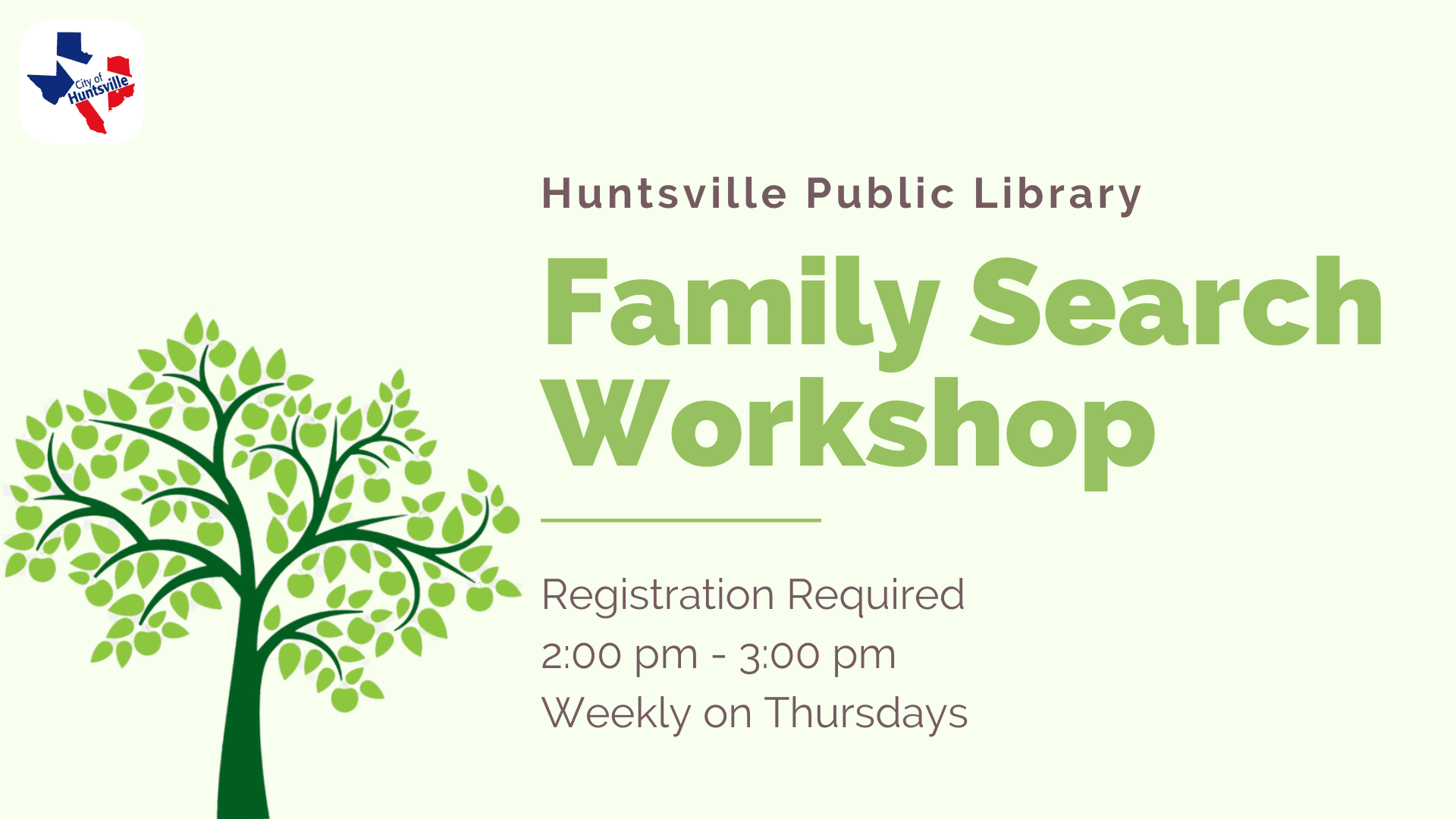 City of Huntsville

Huntsville Public Library

Family Search Workshop

Registration Required
2:00 pm - 3:00 pm
Weekly on Thursdays